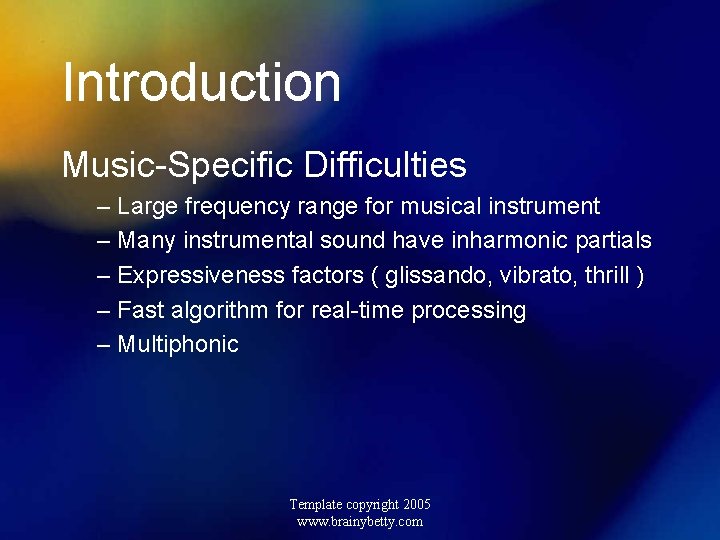 Introduction

Music-Specific Difficulties

– Large frequency range for musical instrument
– Many instrumental sound have inharmonic partials
– Expressiveness factors ( glissando, vibrato, thrill )
– Fast algorithm for real-time processing
– Multiphonic

Template copyright 2005
www.brainybetty.com